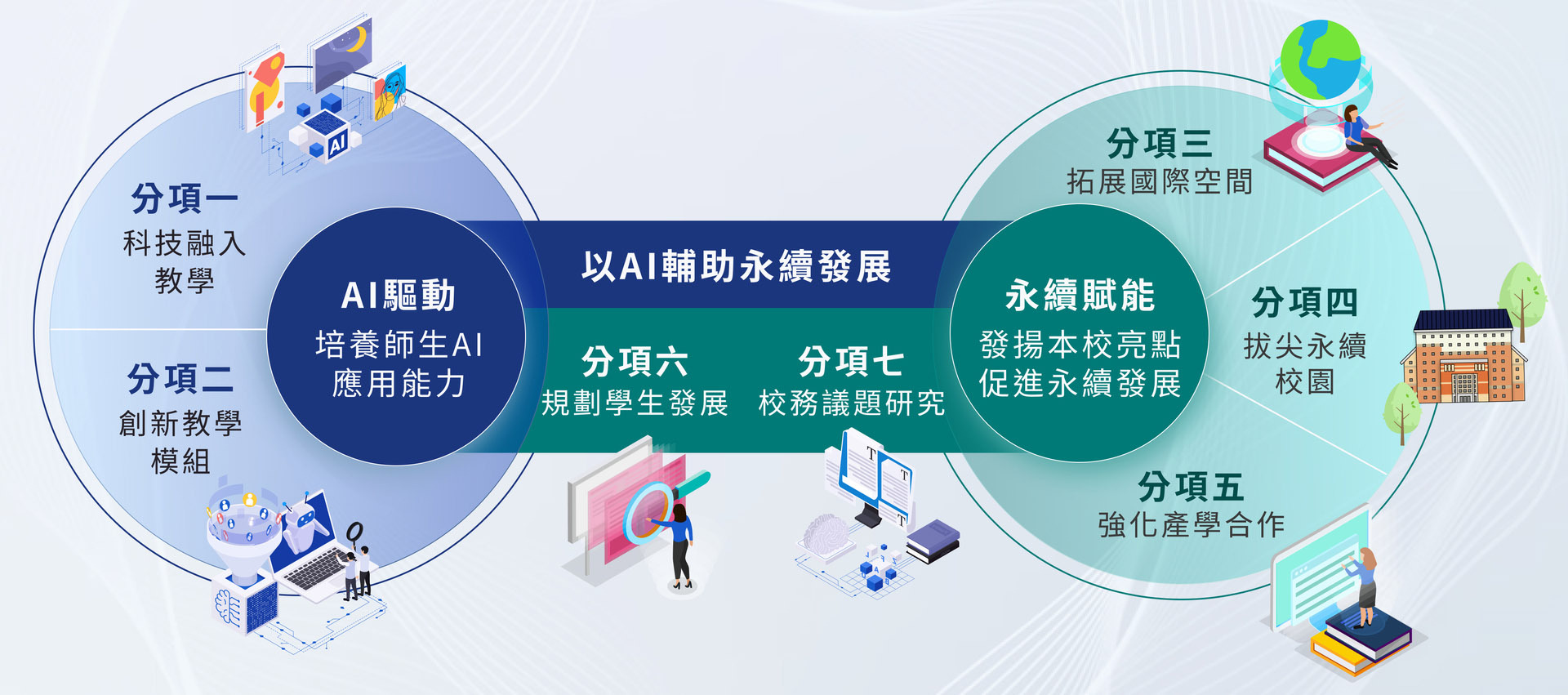 分項一
科技融入教學

分項二
創新教學模組

AI驅動
培養師生AI應用能力

以AI輔助永續發展

分項六
規劃學生發展

分項七
校務議題研究

永續賦能
發揚本校亮點
促進永續發展

分項三
拓展國際空間

分項四
拔尖永續校園

分項五
強化產學合作

AI